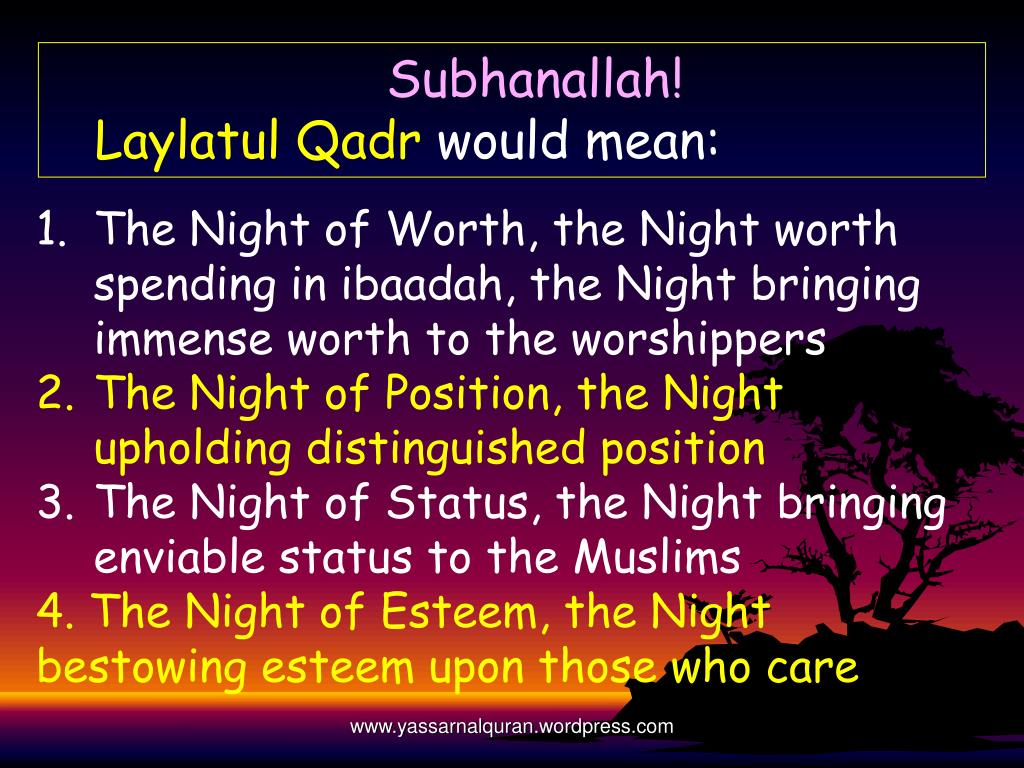 Subhanallah!
Laylatul Qadr would mean:

1. The Night of Worth, the Night worth spending in ibaadah, the Night bringing immense worth to the worshippers
2. The Night of Position, the Night upholding distinguished position
3. The Night of Status, the Night bringing enviable status to the Muslims
4. The Night of Esteem, the Night bestowing esteem upon those who care

www.yassarnalquran.wordpress.com